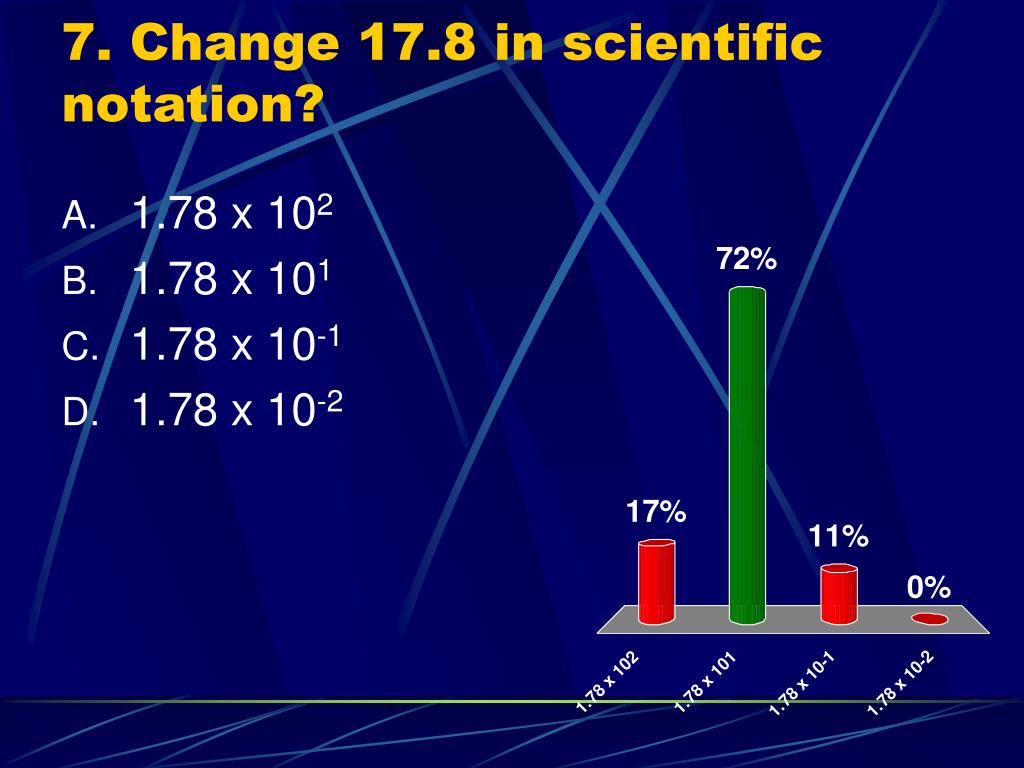 7. Change 17.8 in scientific notation?

A. $1.78 \times 10^{2}$
B. $1.78 \times 10^{1}$
C. $1.78 \times 10^{-1}$
D. $1.78 \times 10^{-2}$

17%
72%
11%
0%

1.78 x 102
1.78 x 101
1.78 x 10-1
1.78 x 10-2